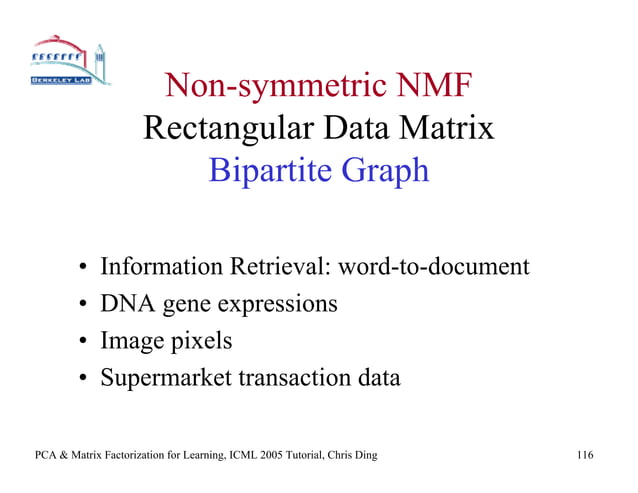 BERKELEY LAB

Non-symmetric NMF
Rectangular Data Matrix
Bipartite Graph

• Information Retrieval: word-to-document
• DNA gene expressions
• Image pixels
• Supermarket transaction data

PCA & Matrix Factorization for Learning, ICML 2005 Tutorial, Chris Ding 116